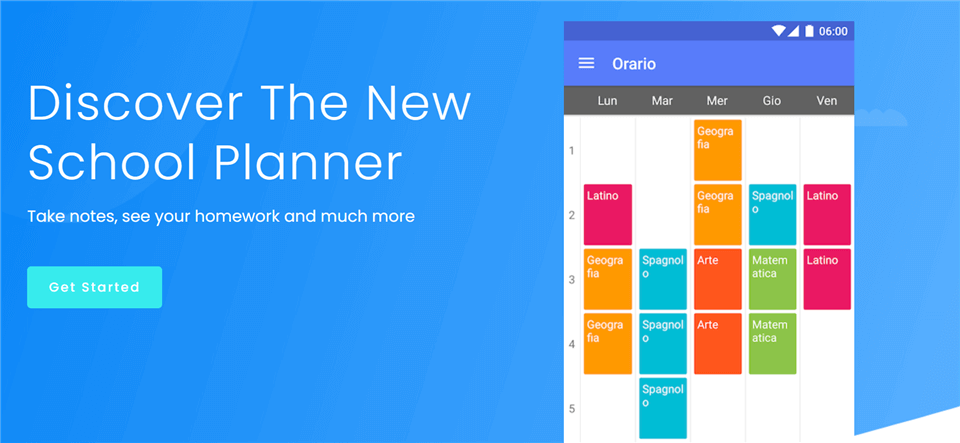 Discover The New School Planner

Take notes, see your homework and much more

Get Started

06:00

Orario

| | Lun | Mar | Mer | Gio | Ven |
|---|---|---|---|---|---|
| 1 | | | Geografia | | |
| 2 | Latino | | Geografia | Spagnolo | Latino |
| 3 | Geografia | Spagnolo | Arte | Matematica | Latino |
| 4 | Geografia | Spagnolo | Arte | Matematica | |
| 5 | | Spagnolo | | | |